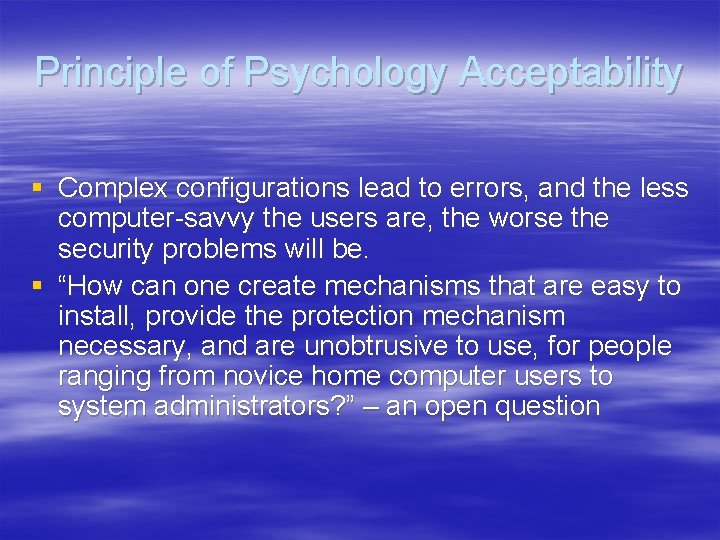 Principle of Psychology Acceptability

▪ Complex configurations lead to errors, and the less computer-savvy the users are, the worse the security problems will be.
▪ “How can one create mechanisms that are easy to install, provide the protection mechanism necessary, and are unobtrusive to use, for people ranging from novice home computer users to system administrators?” – an open question